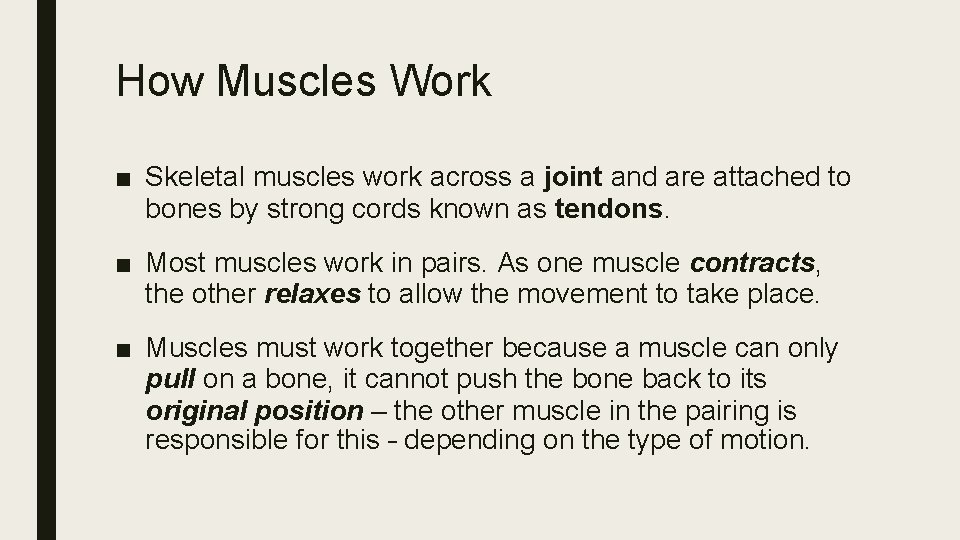 How Muscles Work

■ Skeletal muscles work across a joint and are attached to bones by strong cords known as tendons.

■ Most muscles work in pairs. As one muscle contracts, the other relaxes to allow the movement to take place.

■ Muscles must work together because a muscle can only pull on a bone, it cannot push the bone back to its original position – the other muscle in the pairing is responsible for this - depending on the type of motion.